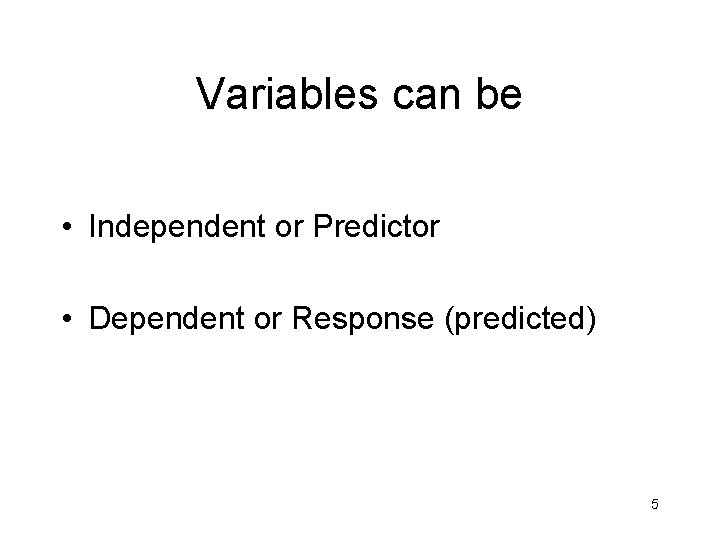 Variables can be

• Independent or Predictor

• Dependent or Response (predicted)

5